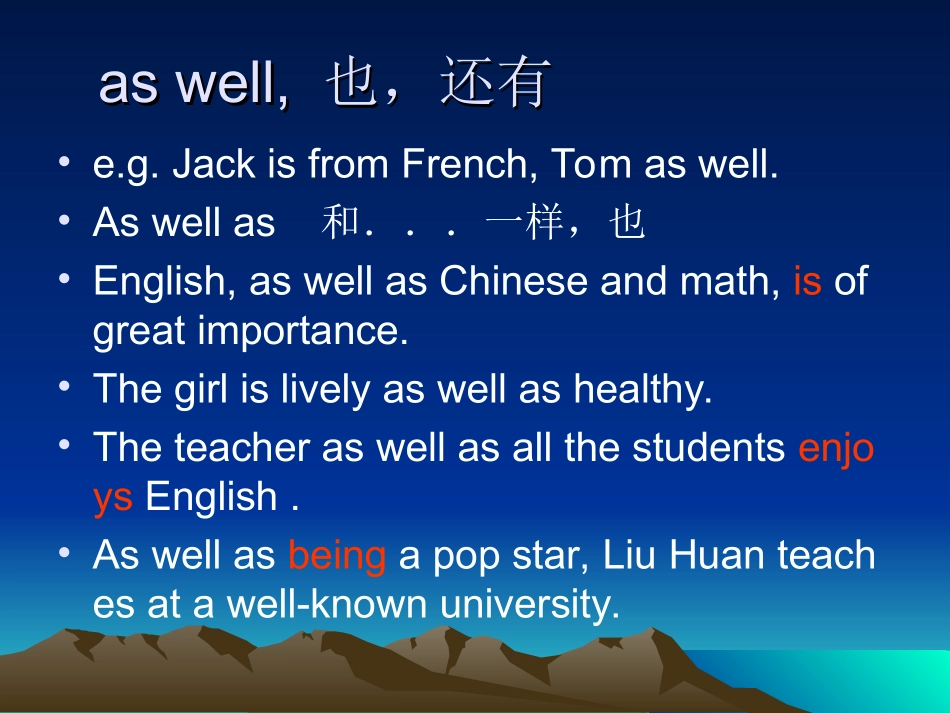 as well, 也，还有

• e.g. Jack is from French, Tom as well.
• As well as 和．．．一样，也
• English, as well as Chinese and math, is of great importance.
• The girl is lively as well as healthy.
• The teacher as well as all the students enjo ys English .
• As well as being a pop star, Liu Huan teach es at a well-known university.